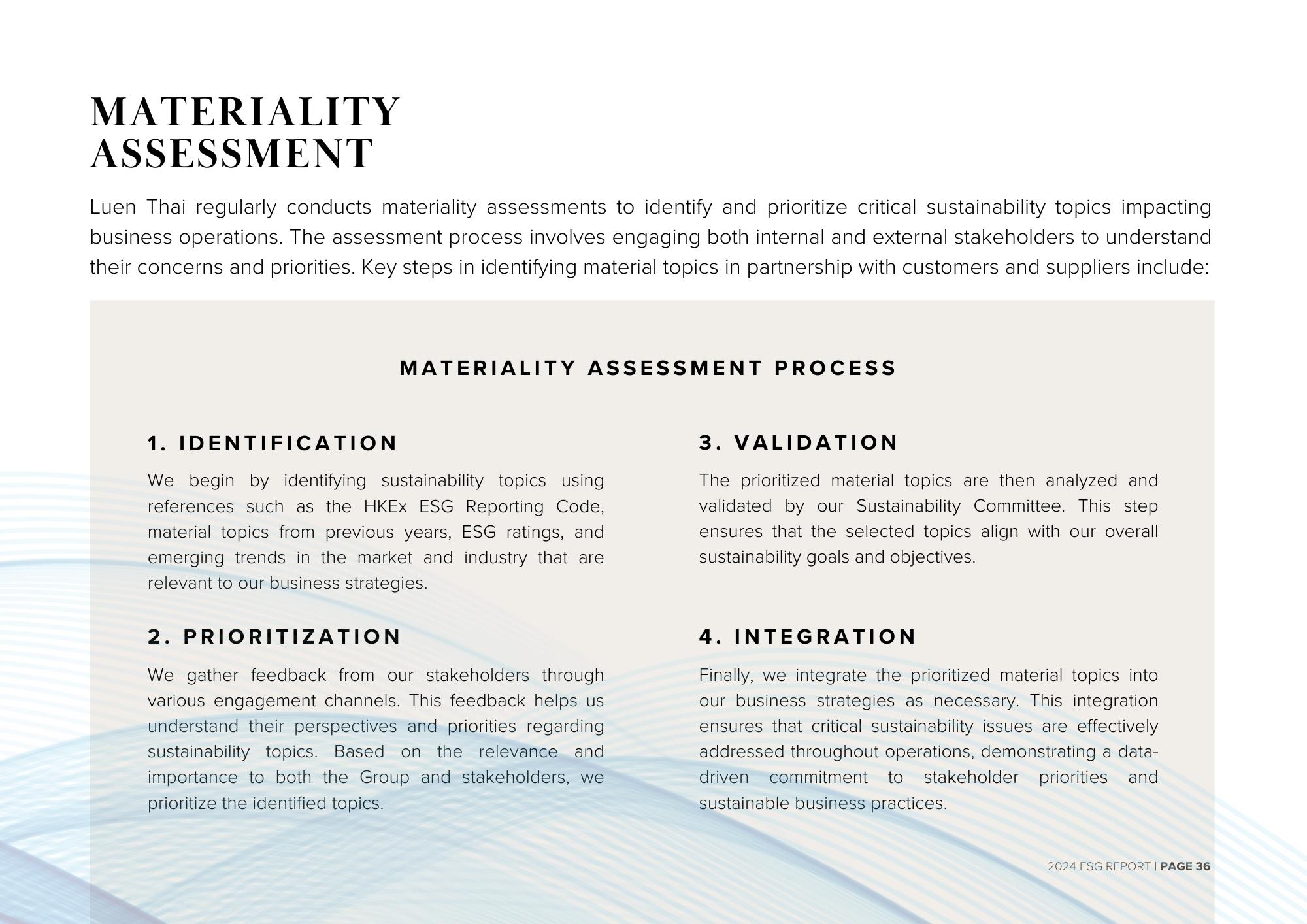 MATERIALITY ASSESSMENT

Luen Thai regularly conducts materiality assessments to identify and prioritize critical sustainability topics impacting business operations. The assessment process involves engaging both internal and external stakeholders to understand their concerns and priorities. Key steps in identifying material topics in partnership with customers and suppliers include:

MATERIALITY ASSESSMENT PROCESS

1. IDENTIFICATION

We begin by identifying sustainability topics using references such as the HKEx ESG Reporting Code, material topics from previous years, ESG ratings, and emerging trends in the market and industry that are relevant to our business strategies.

2. PRIORITIZATION

We gather feedback from our stakeholders through various engagement channels. This feedback helps us understand their perspectives and priorities regarding sustainability topics. Based on the relevance and importance to both the Group and stakeholders, we prioritize the identified topics.

3. VALIDATION

The prioritized material topics are then analyzed and validated by our Sustainability Committee. This step ensures that the selected topics align with our overall sustainability goals and objectives.

4. INTEGRATION

Finally, we integrate the prioritized material topics into our business strategies as necessary. This integration ensures that critical sustainability issues are effectively addressed throughout operations, demonstrating a data-driven commitment to stakeholder priorities and sustainable business practices.

2024 ESG REPORT | PAGE 36